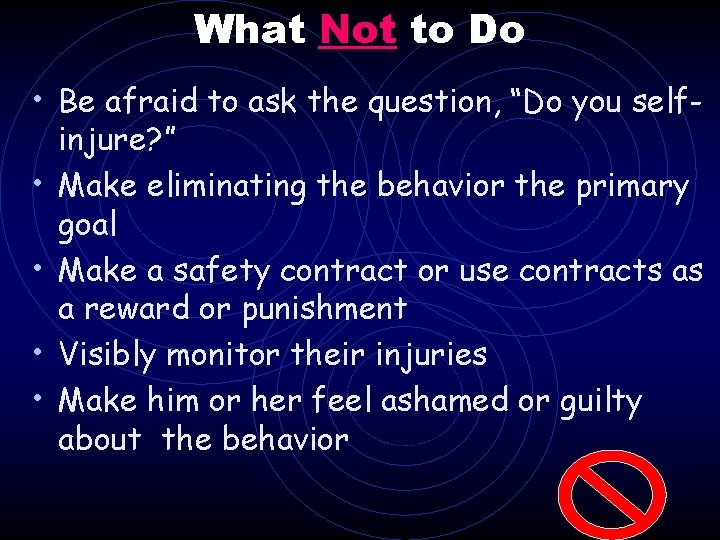 What Not to Do

• Be afraid to ask the question, "Do you self-injure?"
• Make eliminating the behavior the primary goal
• Make a safety contract or use contracts as a reward or punishment
• Visibly monitor their injuries
• Make him or her feel ashamed or guilty about the behavior